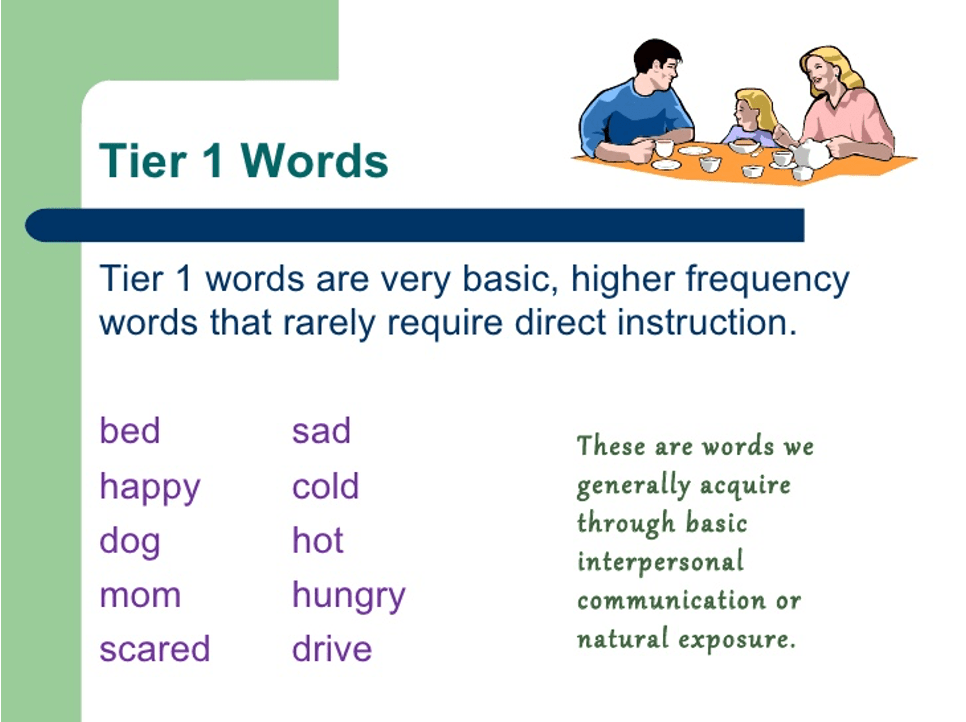 Tier 1 Words

Tier 1 words are very basic, higher frequency words that rarely require direct instruction.

bed
happy
dog
mom
scared

sad
cold
hot
hungry
drive

These are words we generally acquire through basic interpersonal communication or natural exposure.